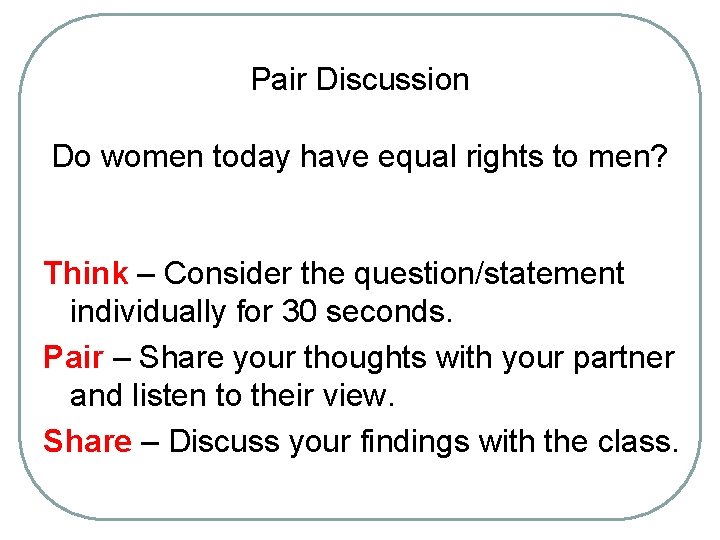 Pair Discussion

Do women today have equal rights to men?

Think – Consider the question/statement individually for 30 seconds.

Pair – Share your thoughts with your partner and listen to their view.

Share – Discuss your findings with the class.